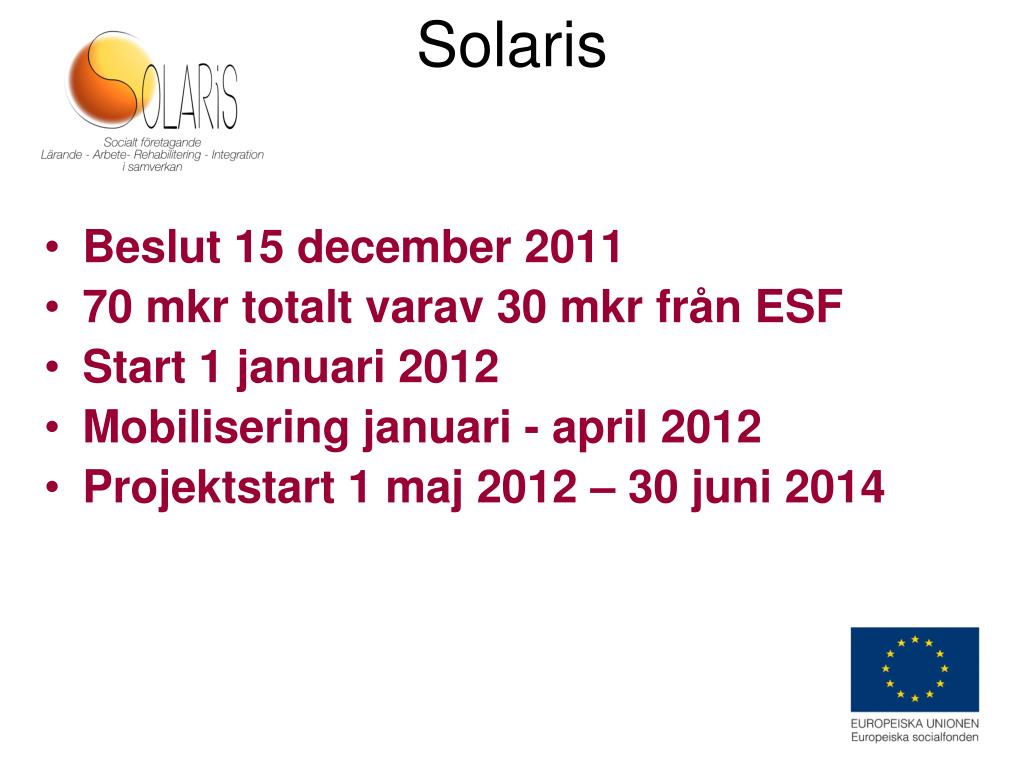 SOLARiS
Socialt företagande
Lärande - Arbete- Rehabilitering - Integration
i samverkan

Solaris

• Beslut 15 december 2011
• 70 mkr totalt varav 30 mkr från ESF
• Start 1 januari 2012
• Mobilisering januari - april 2012
• Projektstart 1 maj 2012 – 30 juni 2014

EUROPEISKA UNIONEN
Europeiska socialfonden